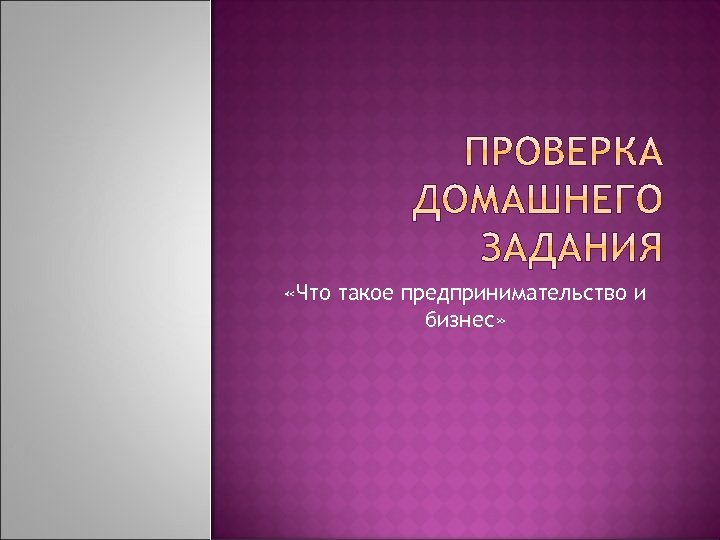 ПРОВЕРКА ДОМАШНЕГО ЗАДАНИЯ

«Что такое предпринимательство и бизнес»